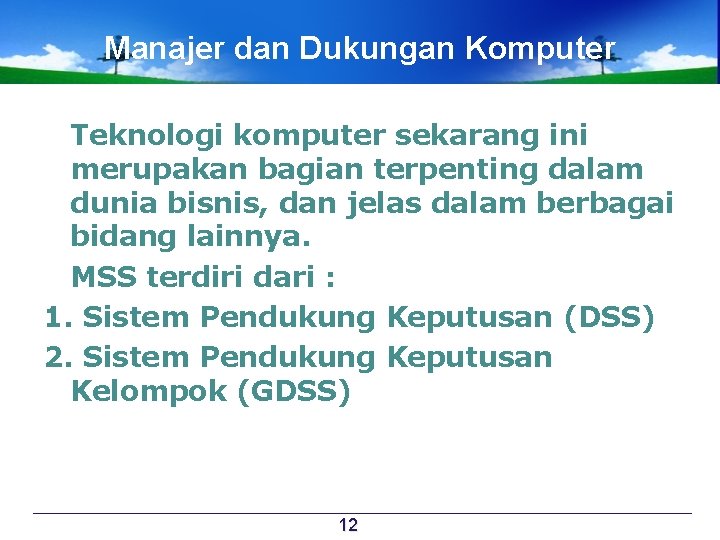 Manajer dan Dukungan Komputer

Teknologi komputer sekarang ini merupakan bagian terpenting dalam dunia bisnis, dan jelas dalam berbagai bidang lainnya.

MSS terdiri dari :

1. Sistem Pendukung Keputusan (DSS)
2. Sistem Pendukung Keputusan Kelompok (GDSS)

12